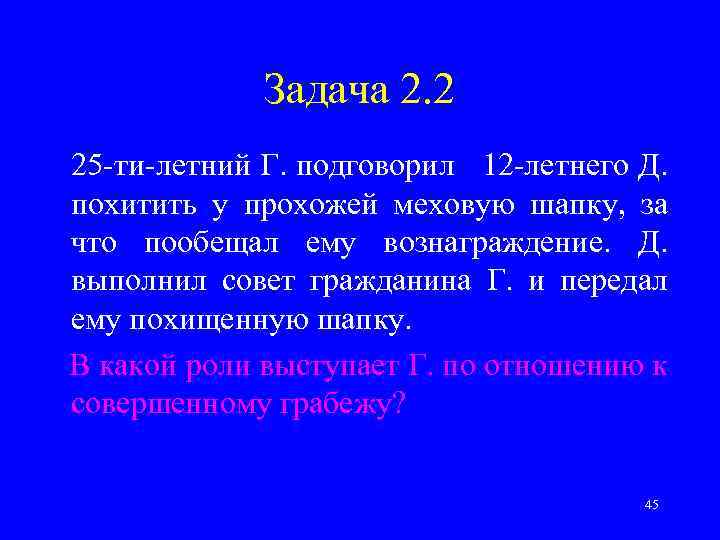 Задача 2.2

25-ти-летний Г. подговорил 12-летнего Д. похитить у прохожей меховую шапку, за что пообещал ему вознаграждение. Д. выполнил совет гражданина Г. и передал ему похищенную шапку.

В какой роли выступает Г. по отношению к совершенному грабежу?

45